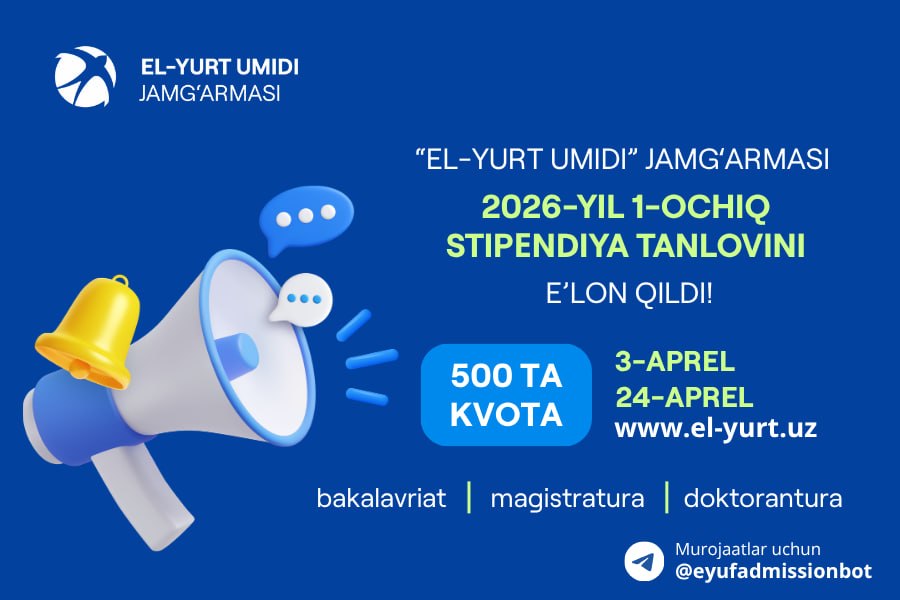 EL-YURT UMIDI
JAMG'ARMASI

"EL-YURT UMIDI" JAMG'ARMASI

2026-YIL 1-OCHIQ STIPENDIYA TANLOVINI

E'LON QILDI!

500 TA KVOTA

3-APREL
24-APREL
www.el-yurt.uz

bakalavriat | magistratura | doktorantura

Murojaatlar uchun
@eyufadmissionbot